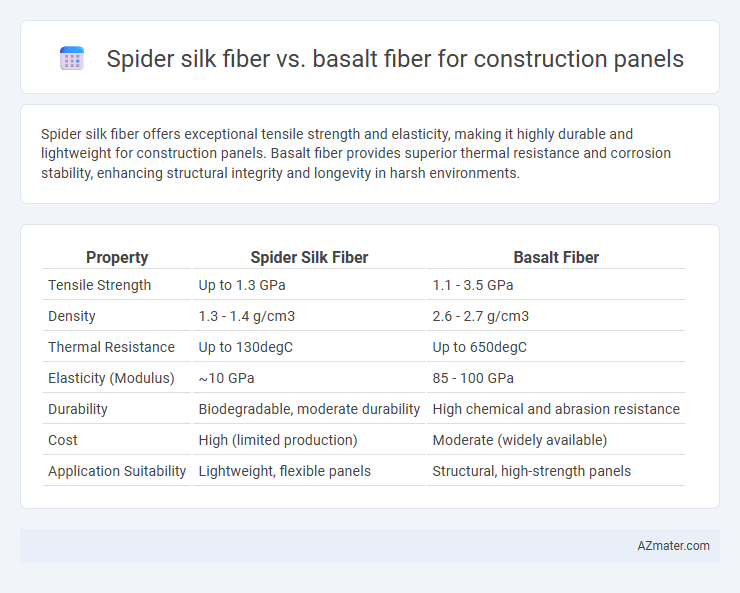 Spider silk fiber vs. basalt fiber for construction panels

Spider silk fiber offers exceptional tensile strength and elasticity, making it highly durable and lightweight for construction panels. Basalt fiber provides superior thermal resistance and corrosion stability, enhancing structural integrity and longevity in harsh environments.

| Property | Spider Silk Fiber | Basalt Fiber |
|---|---|---|
| Tensile Strength | Up to 1.3 GPa | 1.1 - 3.5 GPa |
| Density | 1.3 - 1.4 g/cm3 | 2.6 - 2.7 g/cm3 |
| Thermal Resistance | Up to 130degC | Up to 650degC |
| Elasticity (Modulus) | ~10 GPa | 85 - 100 GPa |
| Durability | Biodegradable, moderate durability | High chemical and abrasion resistance |
| Cost | High (limited production) | Moderate (widely available) |
| Application Suitability | Lightweight, flexible panels | Structural, high-strength panels |

AZmater.com